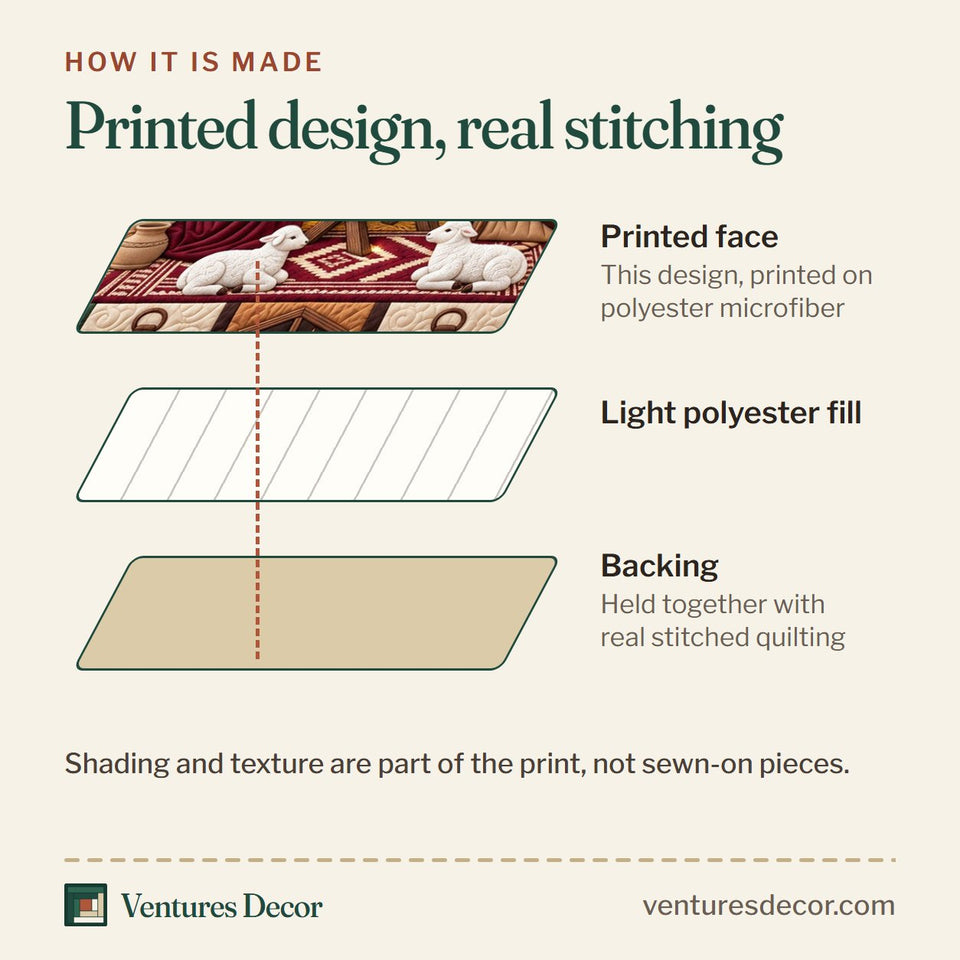 HOW IT IS MADE

Printed design, real stitching

Printed face
This design, printed on polyester microfiber

Light polyester fill

Backing
Held together with real stitched quilting

Shading and texture are part of the print, not sewn-on pieces.

Ventures Decor

venturesdecor.com